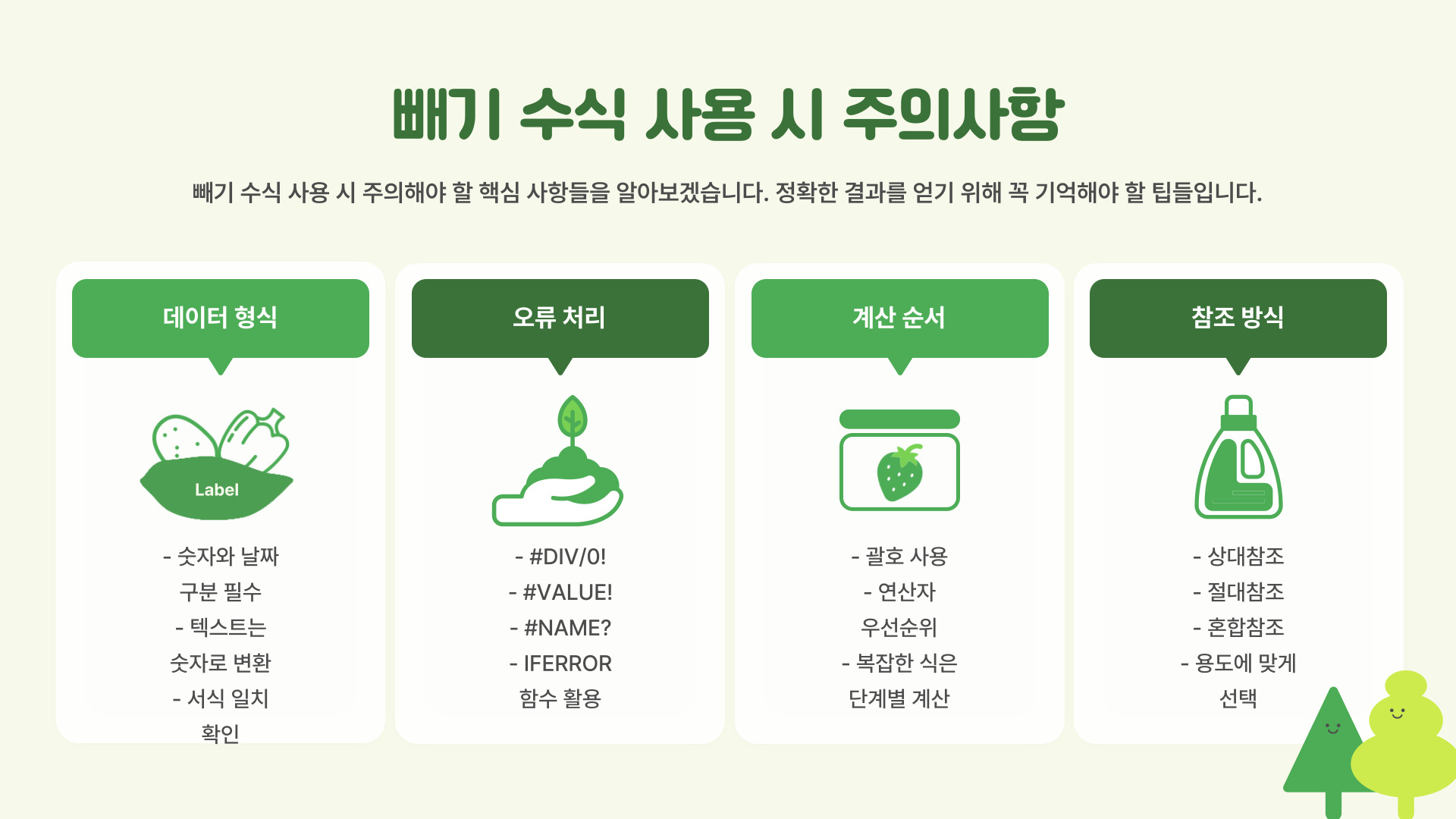 빼기 수식 사용 시 주의사항

빼기 수식 사용 시 주의해야 할 핵심 사항들을 알아보겠습니다. 정확한 결과를 얻기 위해 꼭 기억해야 할 팁들입니다.

데이터 형식

Label

- 숫자와 날짜 구분 필수
- 텍스트는 숫자로 변환
- 서식 일치 확인

오류 처리

- #DIV/0!
- #VALUE!
- #NAME?
- IFERROR 함수 활용

계산 순서

- 괄호 사용
- 연산자 우선순위
- 복잡한 식은 단계별 계산

참조 방식

- 상대참조
- 절대참조
- 혼합참조
- 용도에 맞게 선택